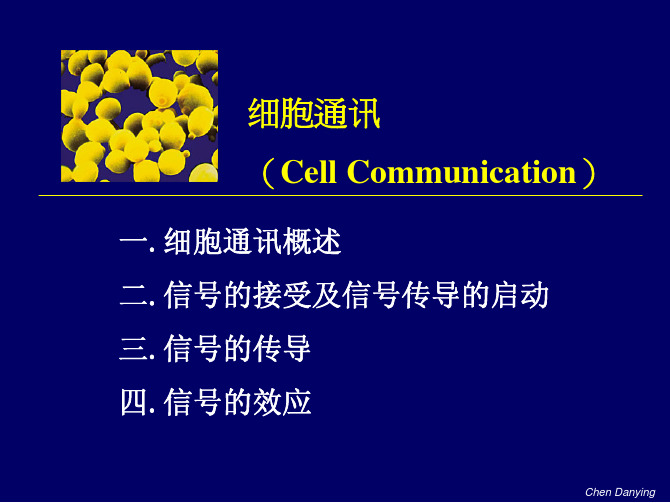 细胞通讯

（Cell Communication）

一. 细胞通讯概述

二. 信号的接受及信号传导的启动

三. 信号的传导

四. 信号的效应

Chen Danying